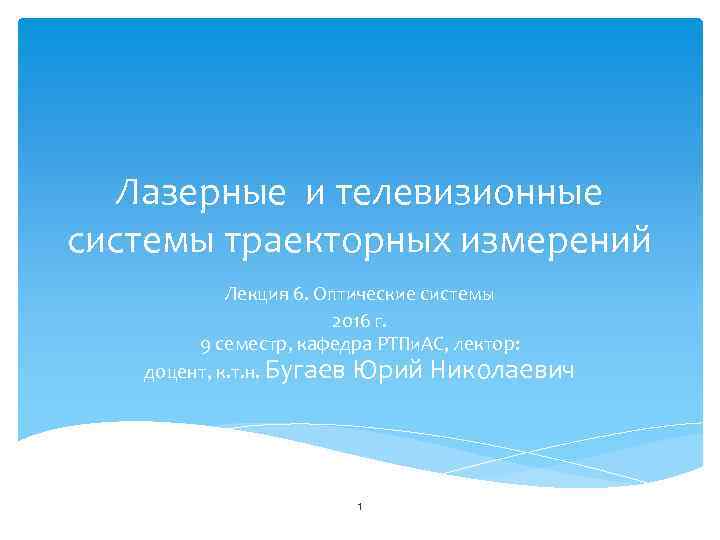 Лазерные и телевизионные системы траекторных измерений

Лекция 6. Оптические системы
2016 г.
9 семестр, кафедра РТПиАС, лектор:
доцент, к.т.н. Бугаев Юрий Николаевич

1